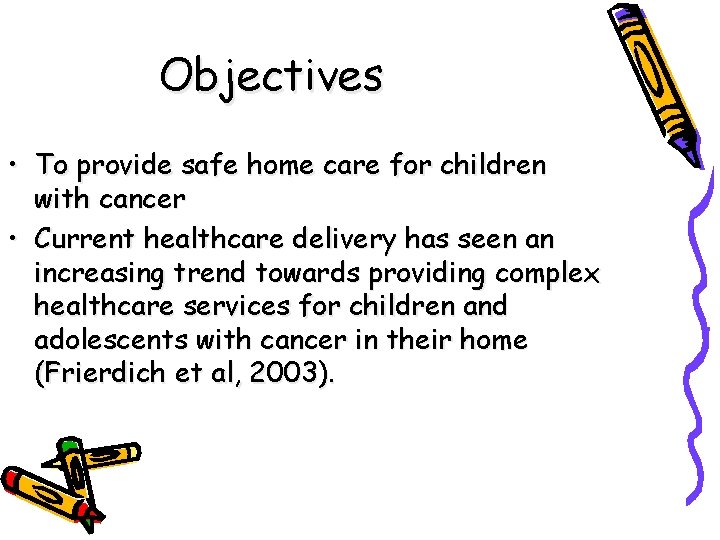 Objectives

• To provide safe home care for children with cancer
• Current healthcare delivery has seen an increasing trend towards providing complex healthcare services for children and adolescents with cancer in their home (Frierdich et al, 2003).